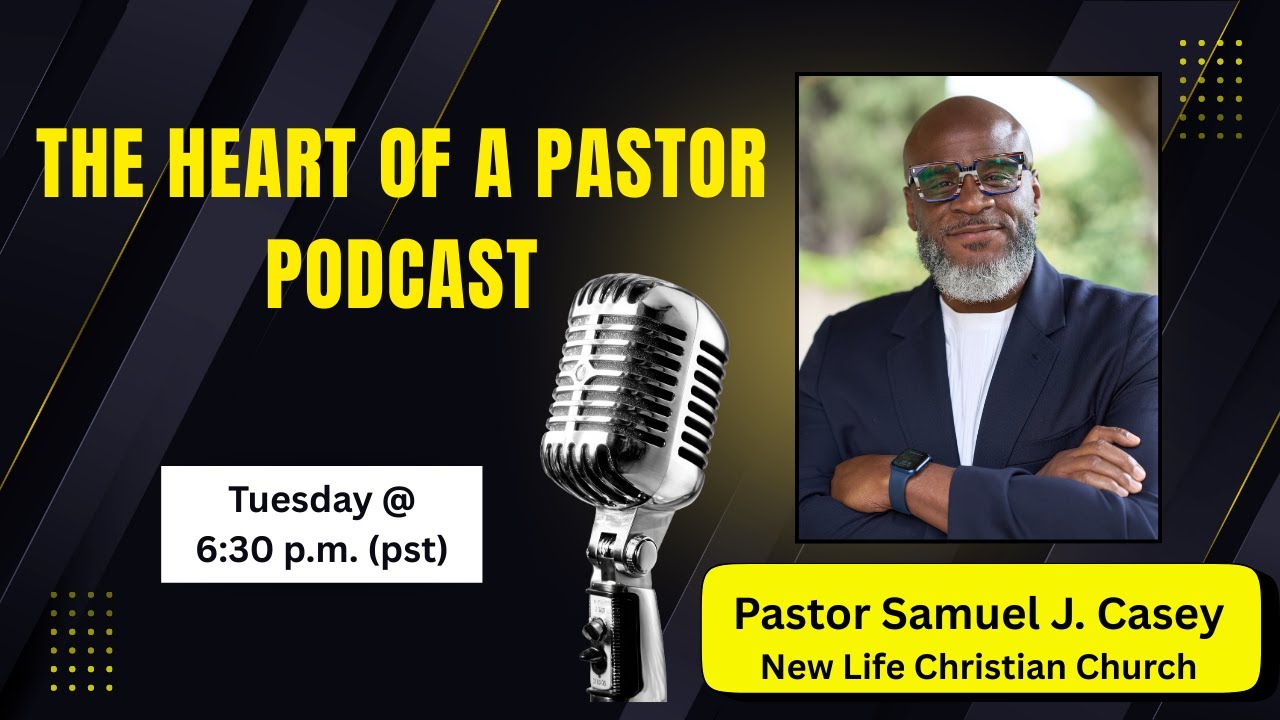 THE HEART OF A PASTOR PODCAST

Tuesday @ 6:30 p.m. (pst)

Pastor Samuel J. Casey
New Life Christian Church